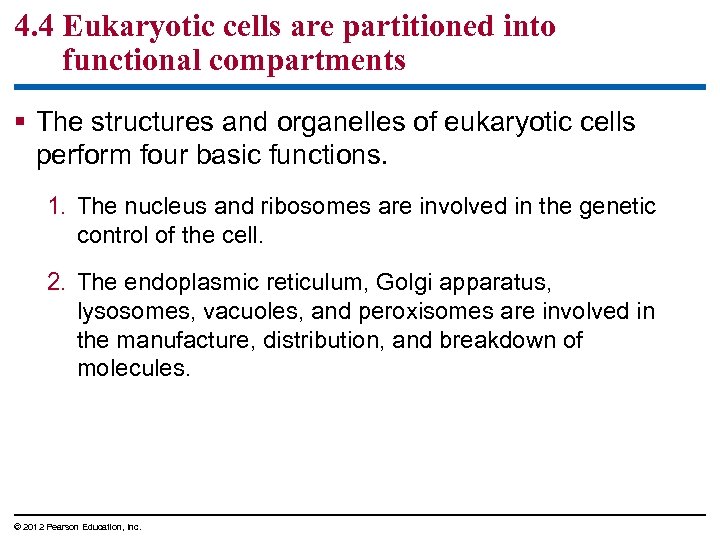 4.4 Eukaryotic cells are partitioned into functional compartments

▪ The structures and organelles of eukaryotic cells perform four basic functions.

1. The nucleus and ribosomes are involved in the genetic control of the cell.

2. The endoplasmic reticulum, Golgi apparatus, lysosomes, vacuoles, and peroxisomes are involved in the manufacture, distribution, and breakdown of molecules.

© 2012 Pearson Education, Inc.